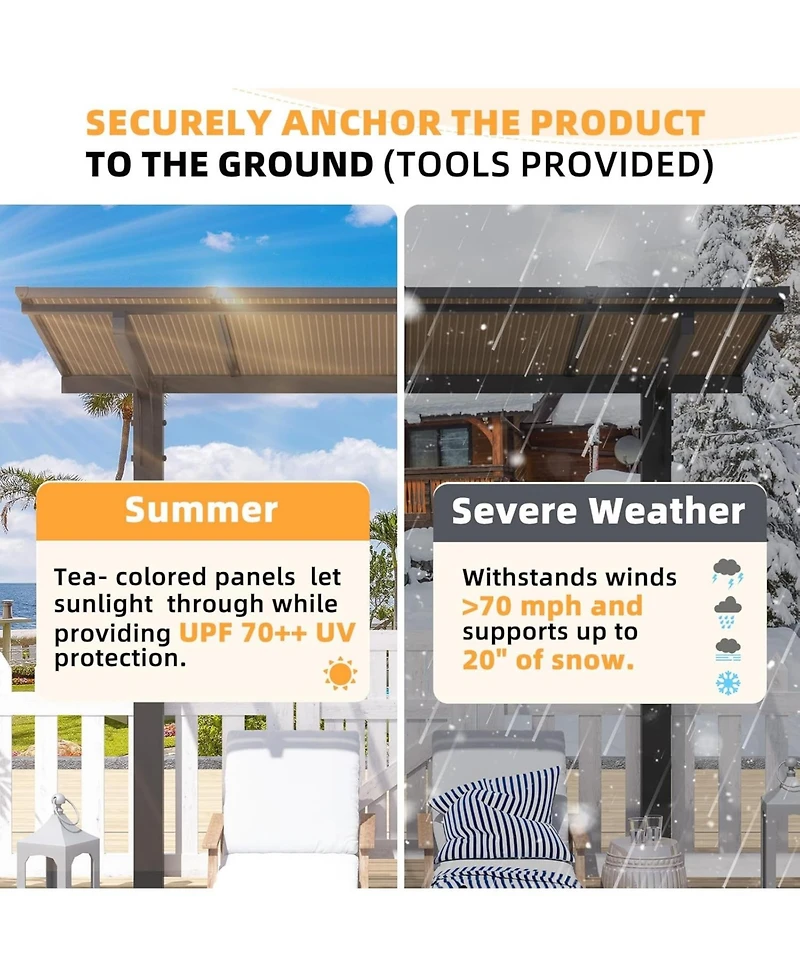 SECURELY ANCHOR THE PRODUCT
TO THE GROUND (TOOLS PROVIDED)

Summer

Tea- colored panels let sunlight through while providing UPF 70++ UV protection.

Severe Weather

Withstands winds >70 mph and supports up to 20" of snow.